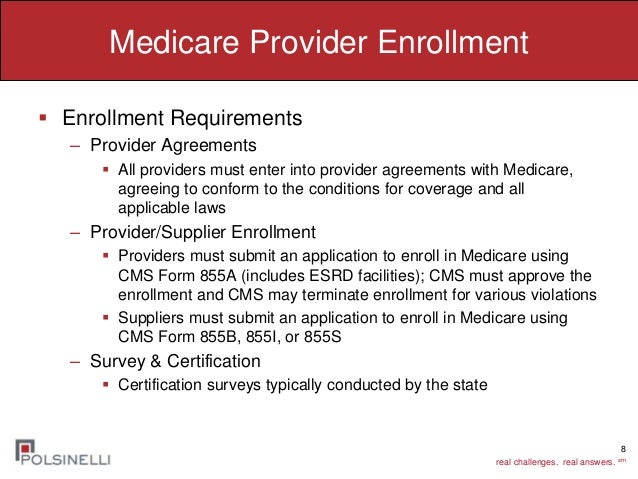 Medicare Provider Enrollment

▪ Enrollment Requirements
– Provider Agreements
▪ All providers must enter into provider agreements with Medicare, agreeing to conform to the conditions for coverage and all applicable laws
– Provider/Supplier Enrollment
▪ Providers must submit an application to enroll in Medicare using CMS Form 855A (includes ESRD facilities); CMS must approve the enrollment and CMS may terminate enrollment for various violations
▪ Suppliers must submit an application to enroll in Medicare using CMS Form 855B, 855I, or 855S
– Survey & Certification
▪ Certification surveys typically conducted by the state

POLSINELLI

8

real challenges. real answers. sm